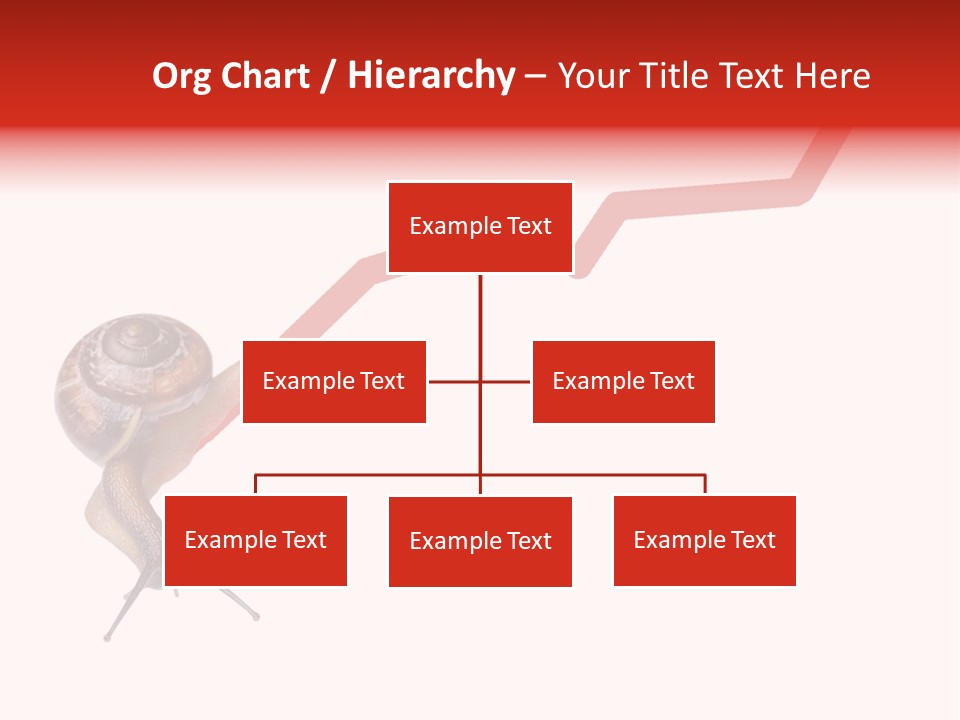 Org Chart / Hierarchy – Your Title Text Here

Example Text

Example Text

Example Text

Example Text

Example Text

Example Text